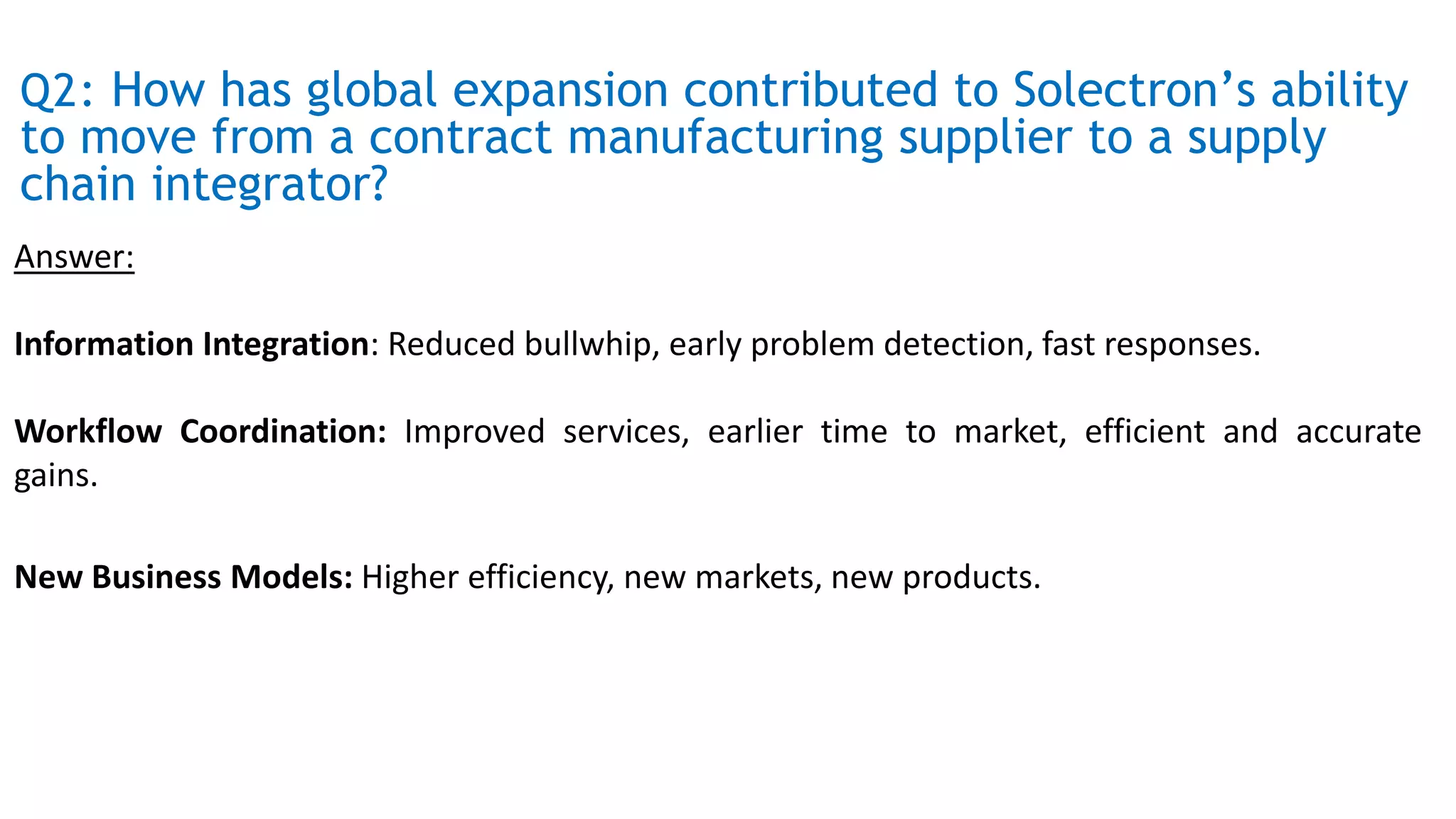 Q2: How has global expansion contributed to Solectron’s ability to move from a contract manufacturing supplier to a supply chain integrator?

Answer:

Information Integration: Reduced bullwhip, early problem detection, fast responses.

Workflow Coordination: Improved services, earlier time to market, efficient and accurate gains.

New Business Models: Higher efficiency, new markets, new products.